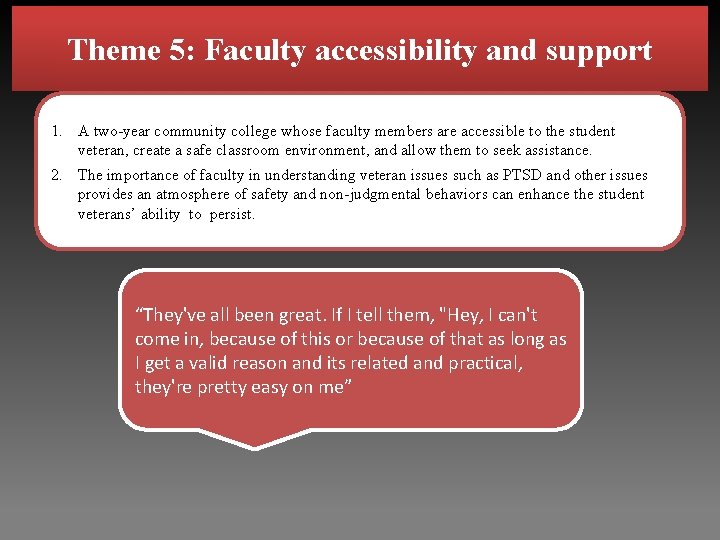 Theme 5: Faculty accessibility and support

1. A two-year community college whose faculty members are accessible to the student veteran, create a safe classroom environment, and allow them to seek assistance.
2. The importance of faculty in understanding veteran issues such as PTSD and other issues provides an atmosphere of safety and non-judgmental behaviors can enhance the student veterans' ability to persist.

"They've all been great. If I tell them, "Hey, I can't come in, because of this or because of that as long as I get a valid reason and its related and practical, they're pretty easy on me"